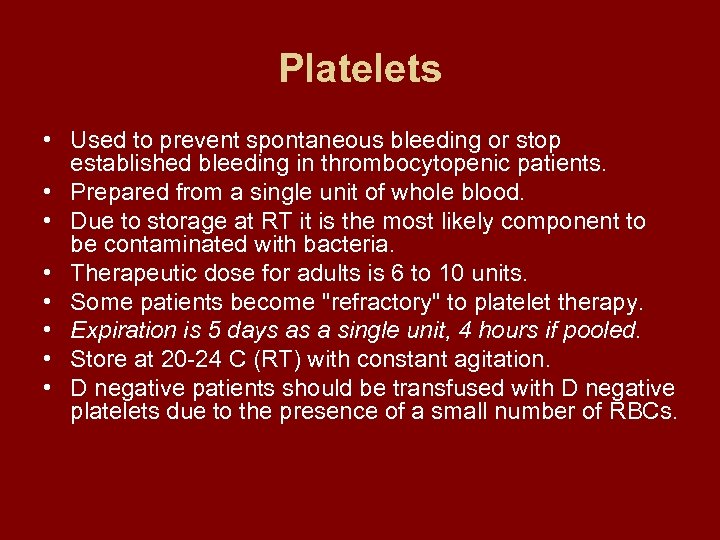 Platelets

• Used to prevent spontaneous bleeding or stop established bleeding in thrombocytopenic patients.
• Prepared from a single unit of whole blood.
• Due to storage at RT it is the most likely component to be contaminated with bacteria.
• Therapeutic dose for adults is 6 to 10 units.
• Some patients become "refractory" to platelet therapy.
• Expiration is 5 days as a single unit, 4 hours if pooled.
• Store at 20-24 C (RT) with constant agitation.
• D negative patients should be transfused with D negative platelets due to the presence of a small number of RBCs.